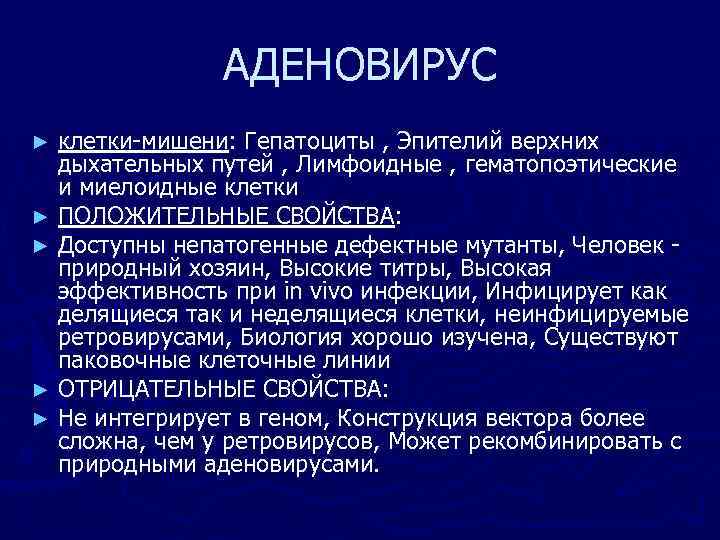 АДЕНОВИРУС

► клетки-мишени: Гепатоциты , Эпителий верхних дыхательных путей , Лимфоидные , гематопоэтические и миелоидные клетки

► ПОЛОЖИТЕЛЬНЫЕ СВОЙСТВА:

► Доступны непатогенные дефектные мутанты, Человек - природный хозяин, Высокие титры, Высокая эффективность при in vivo инфекции, Инфицирует как делящиеся так и неделящиеся клетки, неинфицируемые ретровирусами, Биология хорошо изучена, Существуют паковочные клеточные линии

► ОТРИЦАТЕЛЬНЫЕ СВОЙСТВА:

► Не интегрирует в геном, Конструкция вектора более сложна, чем у ретровирусов, Может рекомбинировать с природными аденовирусами.